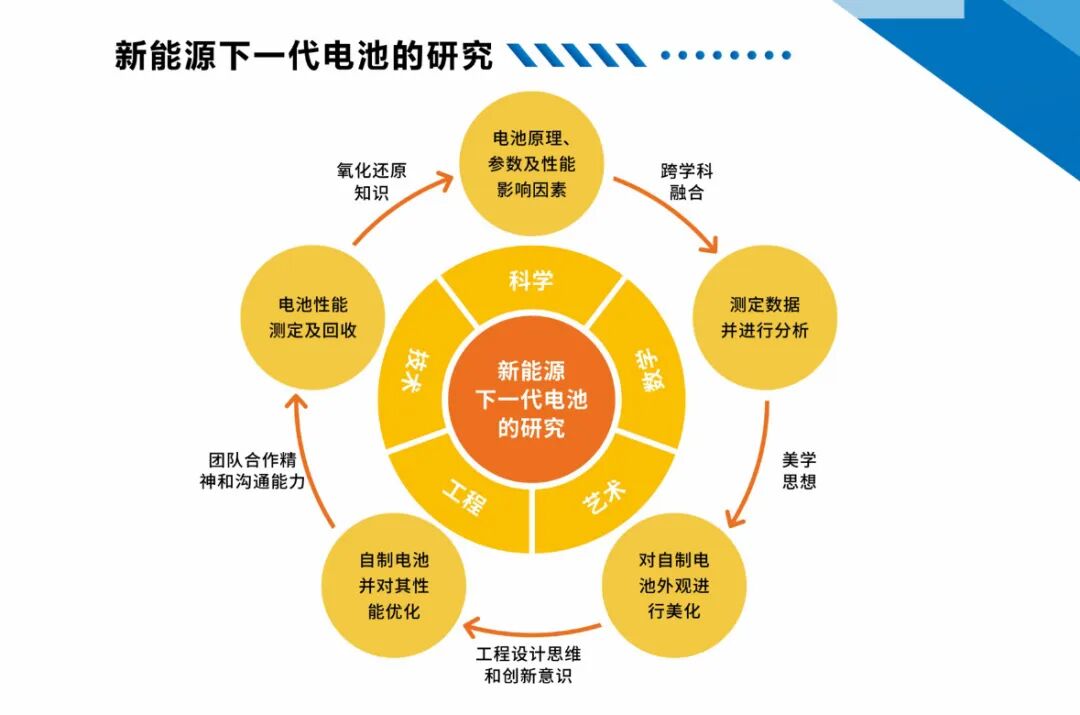 新能源下一代电池的研究

电池原理、参数及性能影响因素

跨学科融合

测定数据并进行分析

美学思想

对自制电池外观进行美化

工程设计思维和创新意识

自制电池并对其性能优化

团队合作精神和沟通能力

电池性能测定及回收

氧化还原知识

科学

数学

艺术

工程

技术

新能源下一代电池的研究